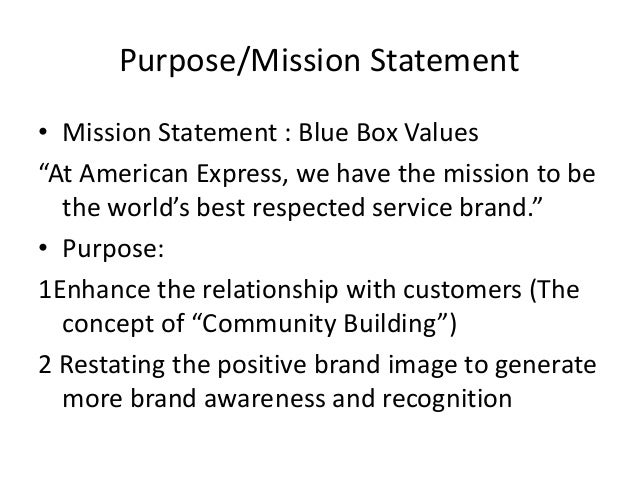 Purpose/Mission Statement

• Mission Statement : Blue Box Values

“At American Express, we have the mission to be the world’s best respected service brand.”

• Purpose:

1Enhance the relationship with customers (The concept of “Community Building”)

2 Restating the positive brand image to generate more brand awareness and recognition